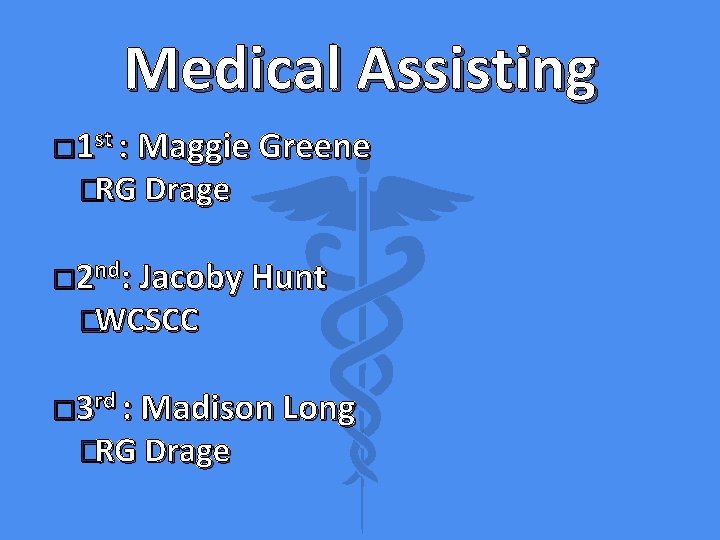 Medical Assisting

1st : Maggie Greene
RG Drage

2nd: Jacoby Hunt
WCSCC

3rd : Madison Long
RG Drage